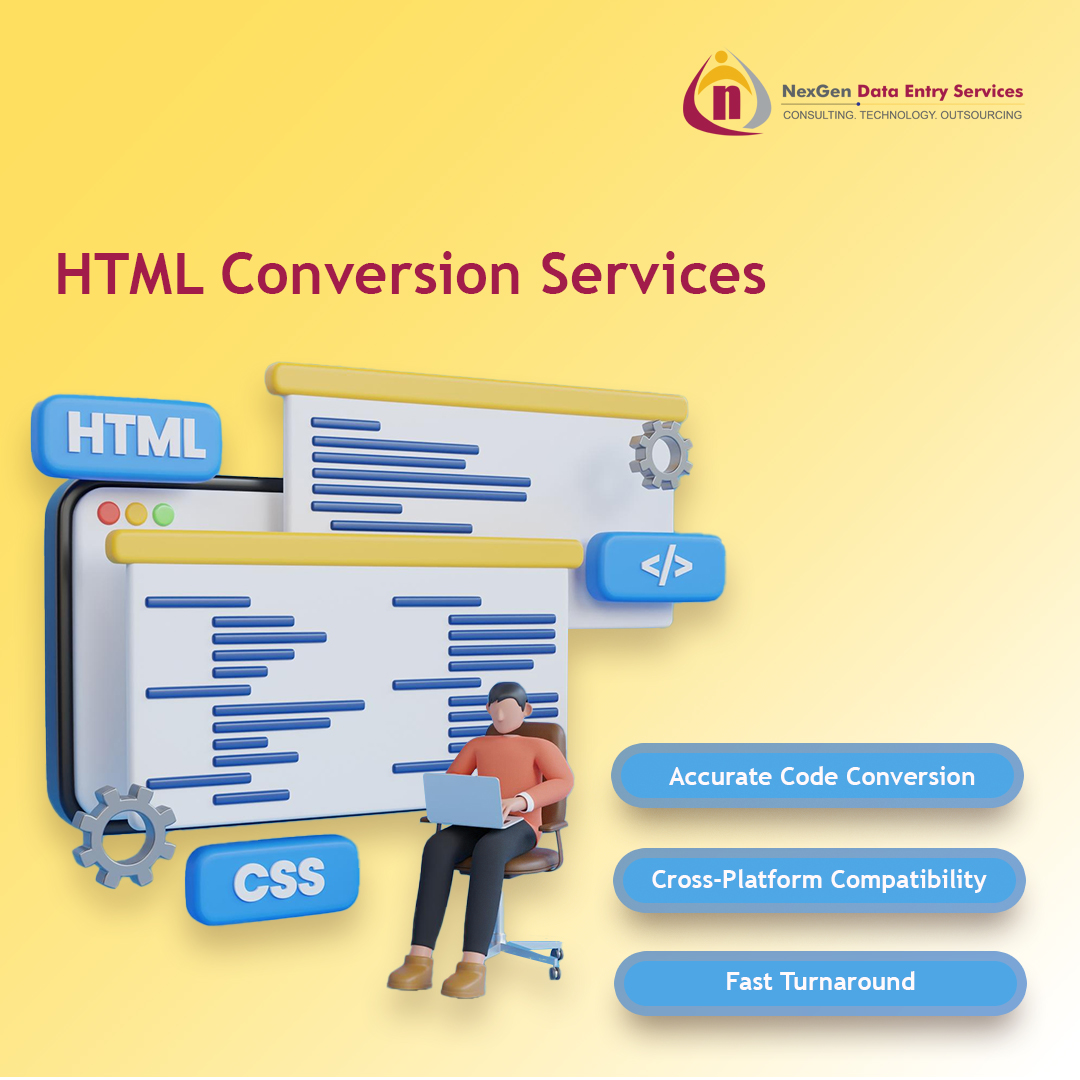 n
NexGen Data Entry Services
CONSULTING. TECHNOLOGY. OUTSOURCING

HTML Conversion Services

HTML

</>

CSS

Accurate Code Conversion

Cross-Platform Compatibility

Fast Turnaround